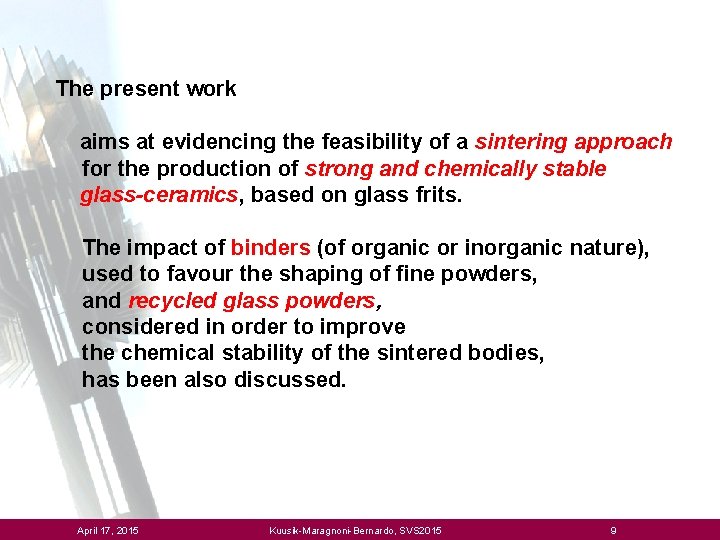 The present work

aims at evidencing the feasibility of a sintering approach for the production of strong and chemically stable glass-ceramics, based on glass frits.

The impact of binders (of organic or inorganic nature), used to favour the shaping of fine powders, and recycled glass powders, considered in order to improve the chemical stability of the sintered bodies, has been also discussed.

April 17, 2015 Kuusik-Maragnoni-Bernardo, SVS2015 9